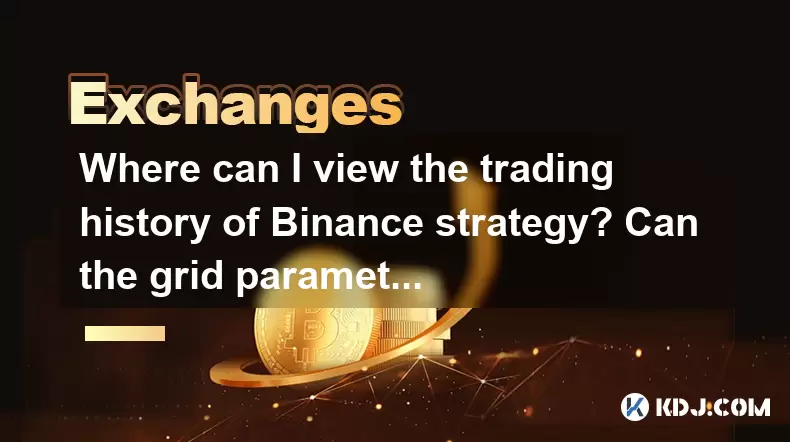 Exchanges

Where can I view the trading history of Binance strategy? Can the grid paramet...

KDJ.COM